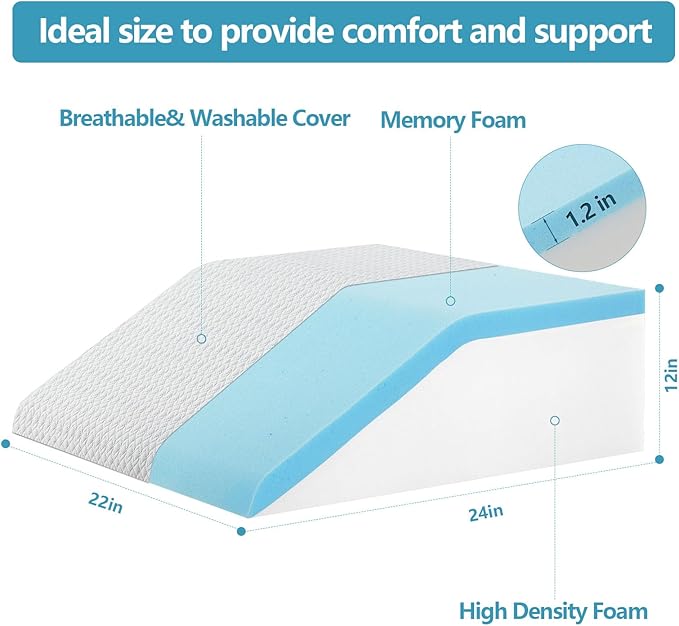 Ideal size to provide comfort and support

Breathable& Washable Cover

Memory Foam

1.2 in

12in

22in

24in

High Density Foam